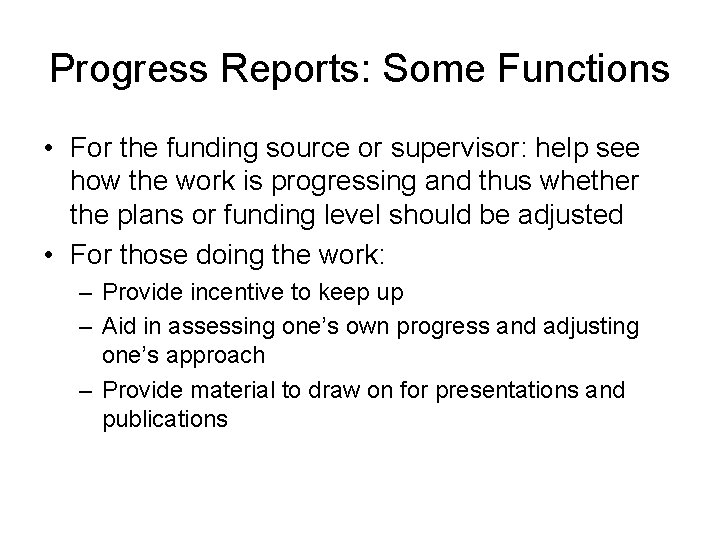 Progress Reports: Some Functions

• For the funding source or supervisor: help see how the work is progressing and thus whether the plans or funding level should be adjusted
• For those doing the work:
– Provide incentive to keep up
– Aid in assessing one's own progress and adjusting one's approach
– Provide material to draw on for presentations and publications